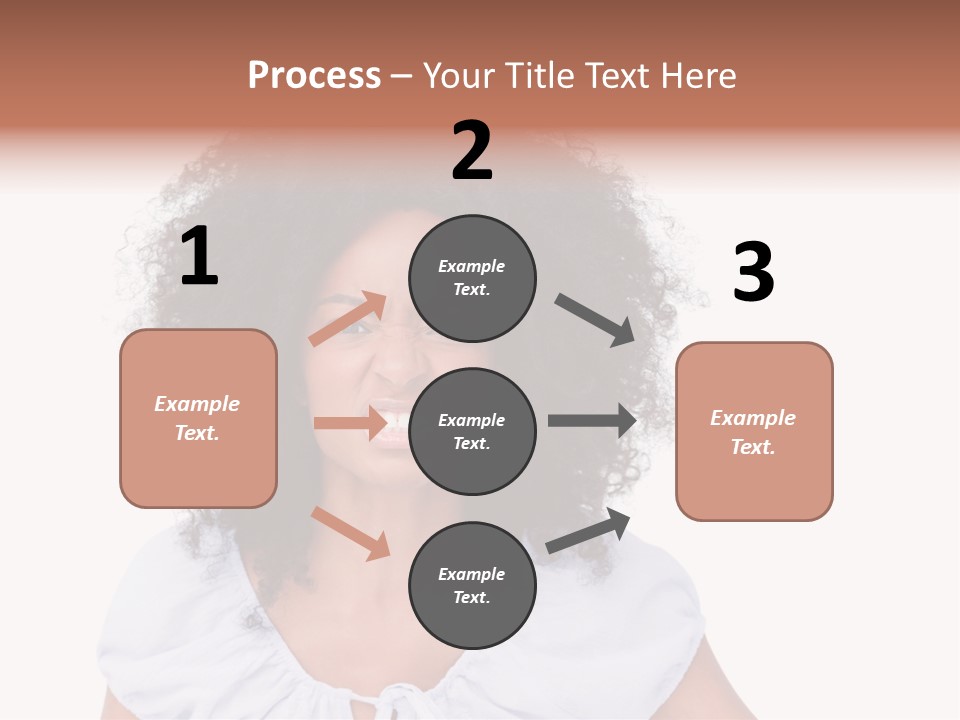 Process – Your Title Text Here

1

Example Text.

2

Example Text.

Example Text.

Example Text.

3

Example Text.